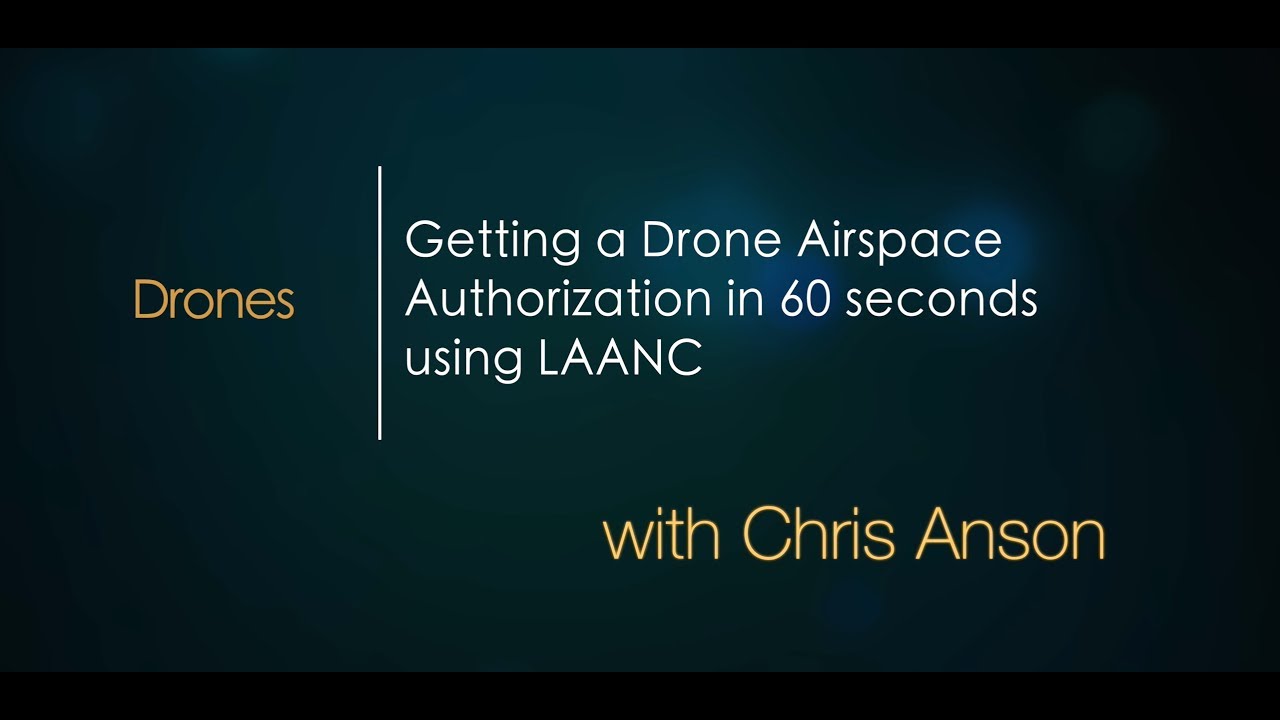 Drones

Getting a Drone Airspace Authorization in 60 seconds using LAANC

with Chris Anson